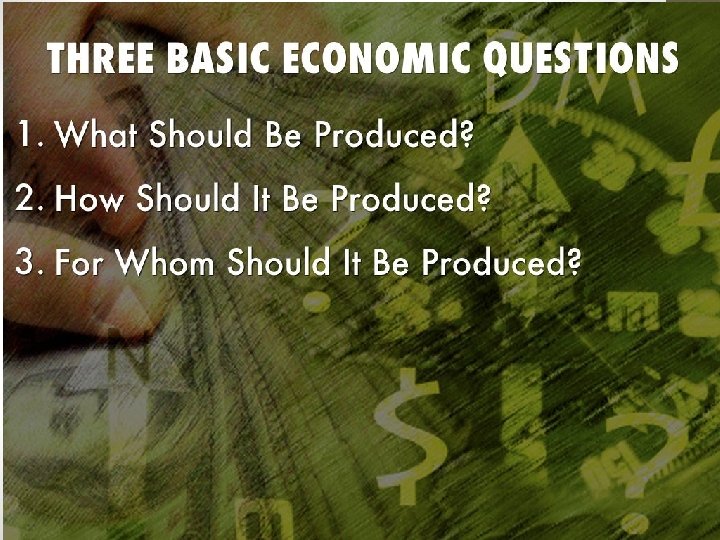 THREE BASIC ECONOMIC QUESTIONS

1. What Should Be Produced?

2. How Should It Be Produced?

3. For Whom Should It Be Produced?